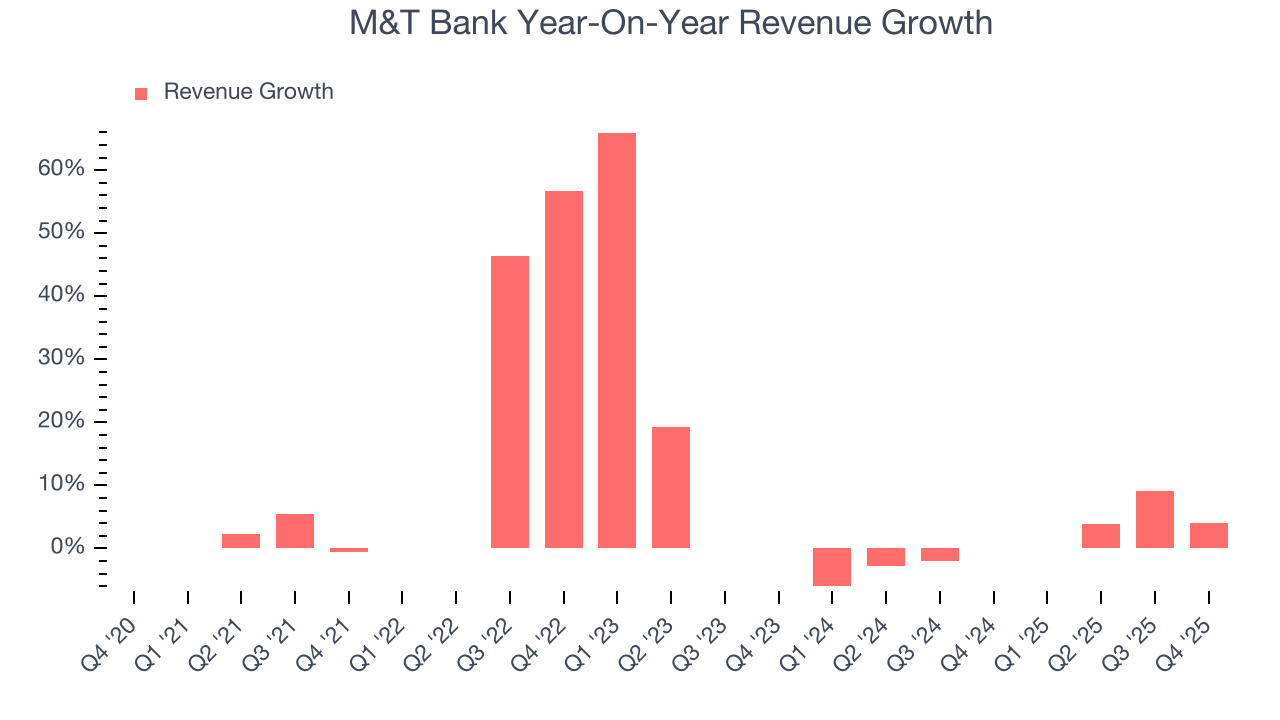 M&T Bank Year-On-Year Revenue Growth

Revenue Growth

60%
50%
40%
30%
20%
10%
0%

Q4 '20
Q1 '21
Q2 '21
Q3 '21
Q4 '21
Q1 '22
Q2 '22
Q3 '22
Q4 '22
Q1 '23
Q2 '23
Q3 '23
Q4 '23
Q1 '24
Q2 '24
Q3 '24
Q4 '24
Q1 '25
Q2 '25
Q3 '25
Q4 '25